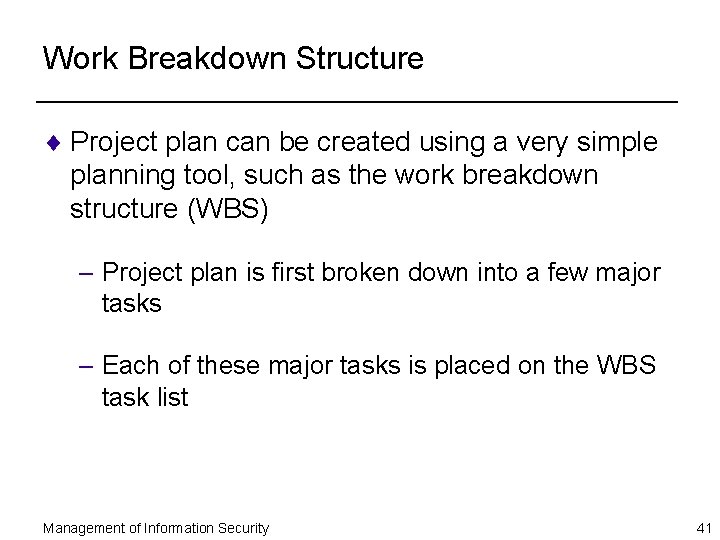 Work Breakdown Structure

♦ Project plan can be created using a very simple planning tool, such as the work breakdown structure (WBS)

– Project plan is first broken down into a few major tasks

– Each of these major tasks is placed on the WBS task list

Management of Information Security

41